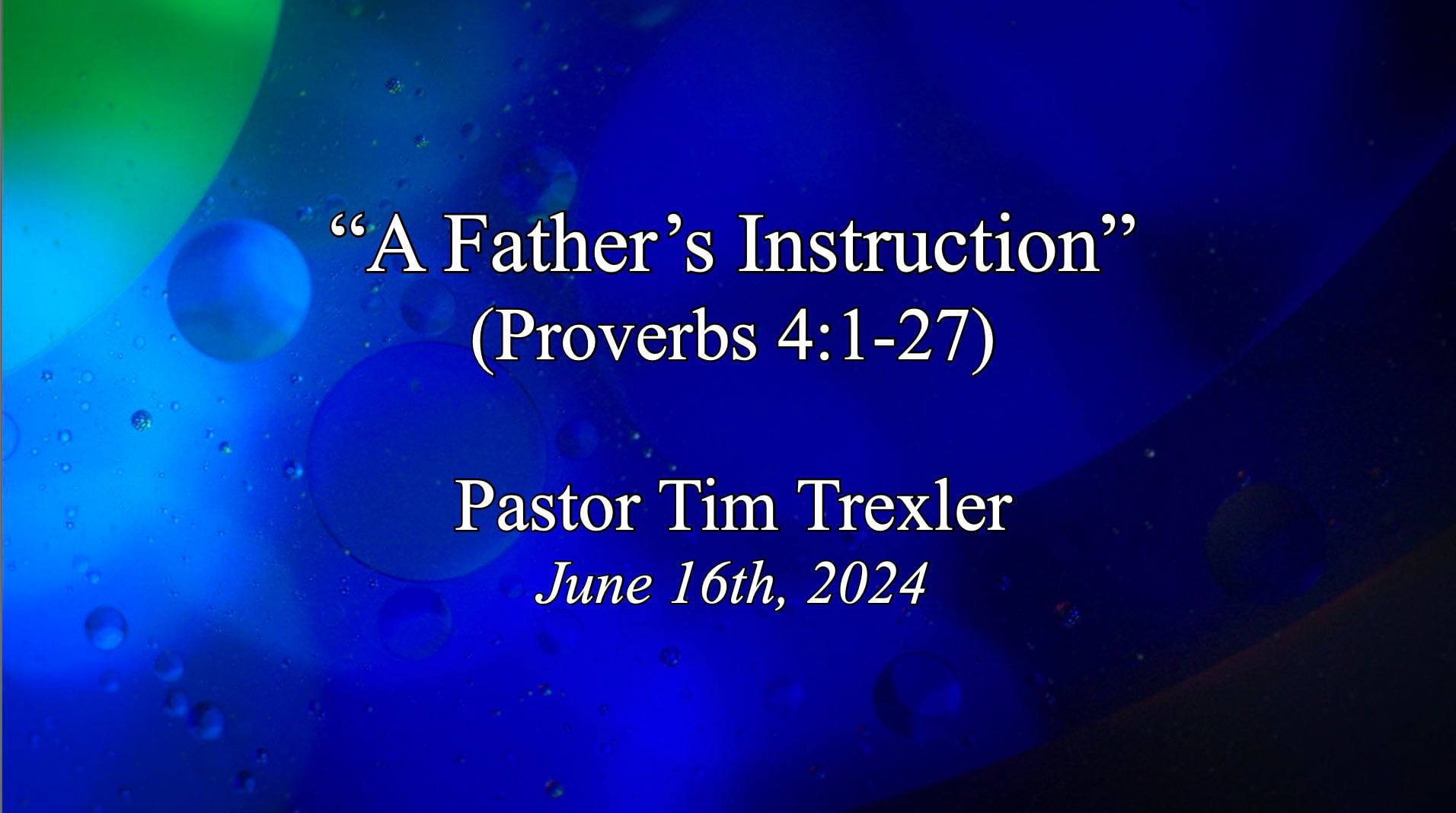 “A Father’s Instruction”
(Proverbs 4:1-27)

Pastor Tim Trexler
June 16th, 2024